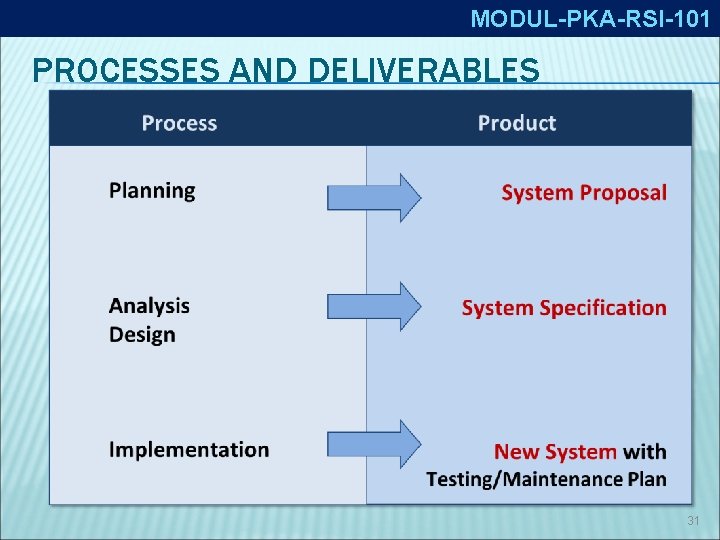 MODUL-PKA-RSI-101

PROCESSES AND DELIVERABLES

| Process | Product |
|---|---|
| Planning | System Proposal |
| Analysis Design | System Specification |
| Implementation | New System with Testing/Maintenance Plan |

31